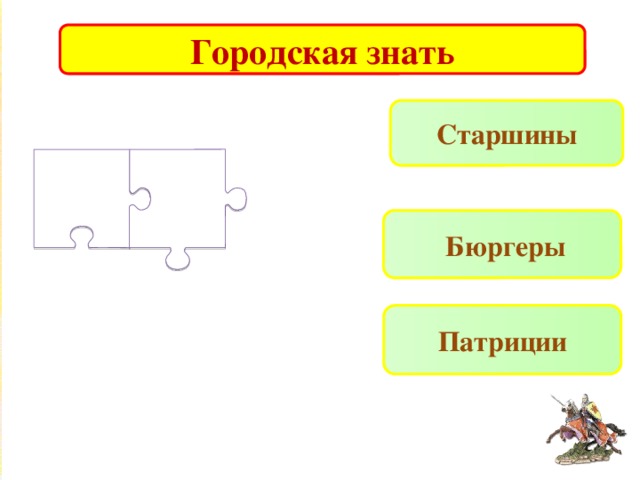 Городская знать

Старшины

Бюргеры

Патриции